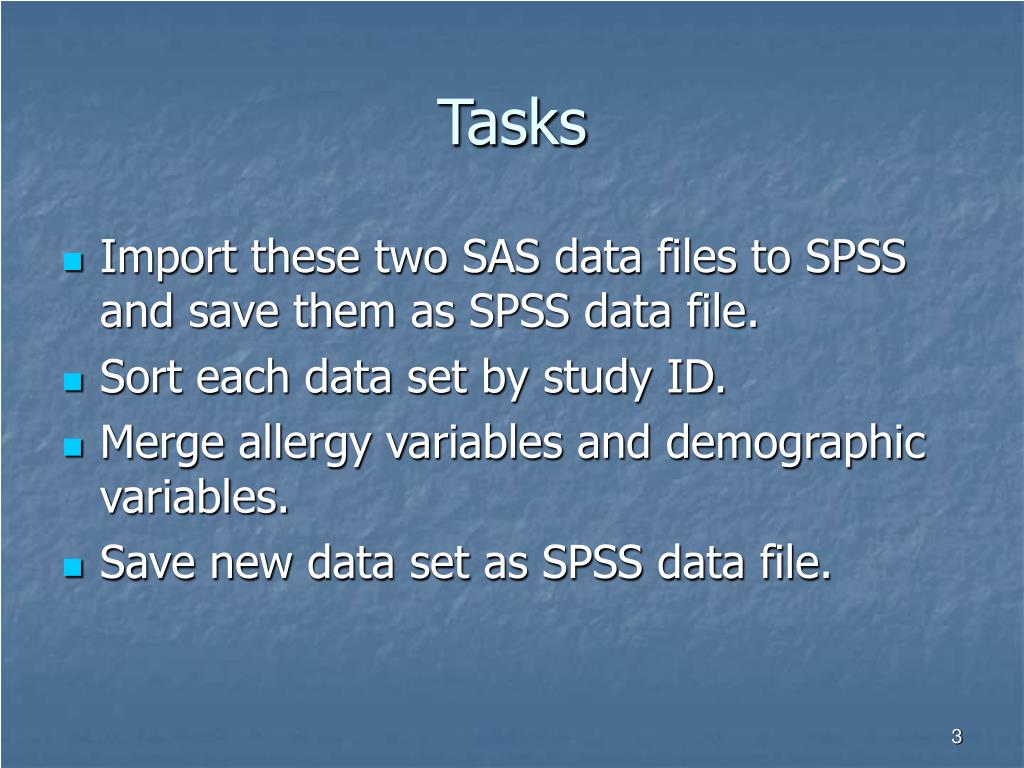 Tasks

- Import these two SAS data files to SPSS and save them as SPSS data file.
- Sort each data set by study ID.
- Merge allergy variables and demographic variables.
- Save new data set as SPSS data file.

3